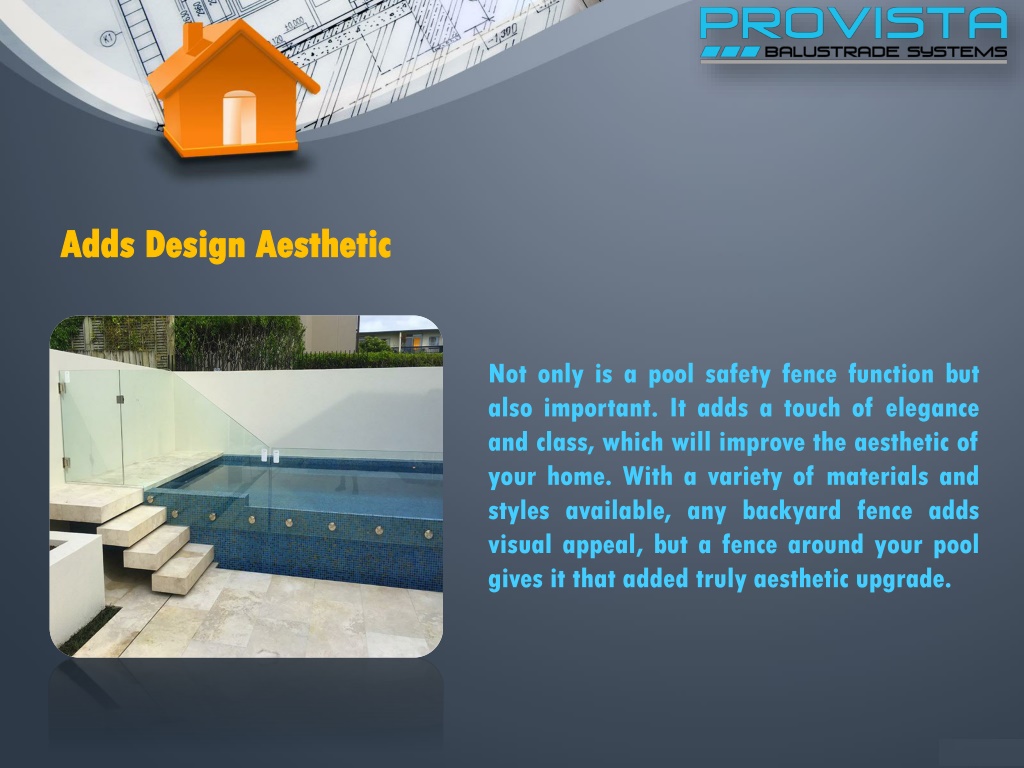 PROVISTA
BALUSTRADE SYSTEMS

Adds Design Aesthetic

Not only is a pool safety fence function but also important. It adds a touch of elegance and class, which will improve the aesthetic of your home. With a variety of materials and styles available, any backyard fence adds visual appeal, but a fence around your pool gives it that added truly aesthetic upgrade.